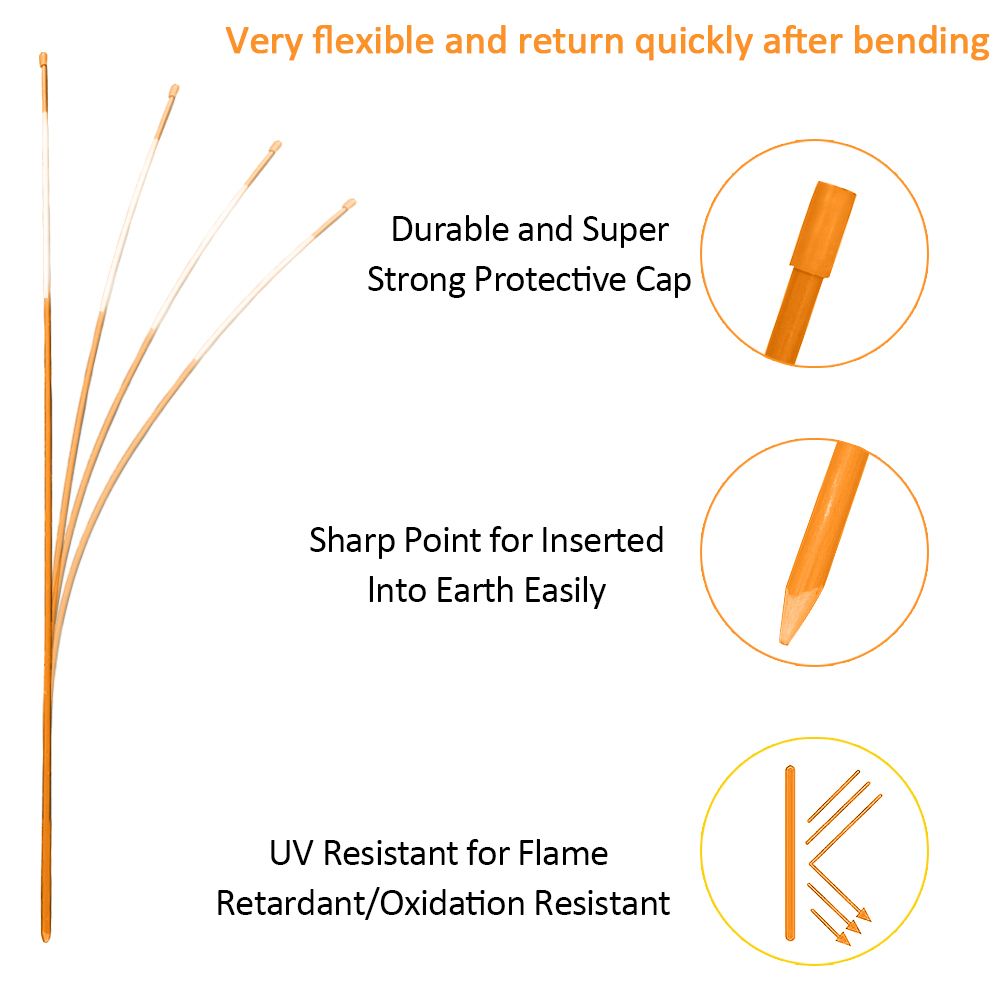 Very flexible and return quickly after bending

Durable and Super Strong Protective Cap

Sharp Point for Inserted Into Earth Easily

UV Resistant for Flame Retardant/Oxidation Resistant